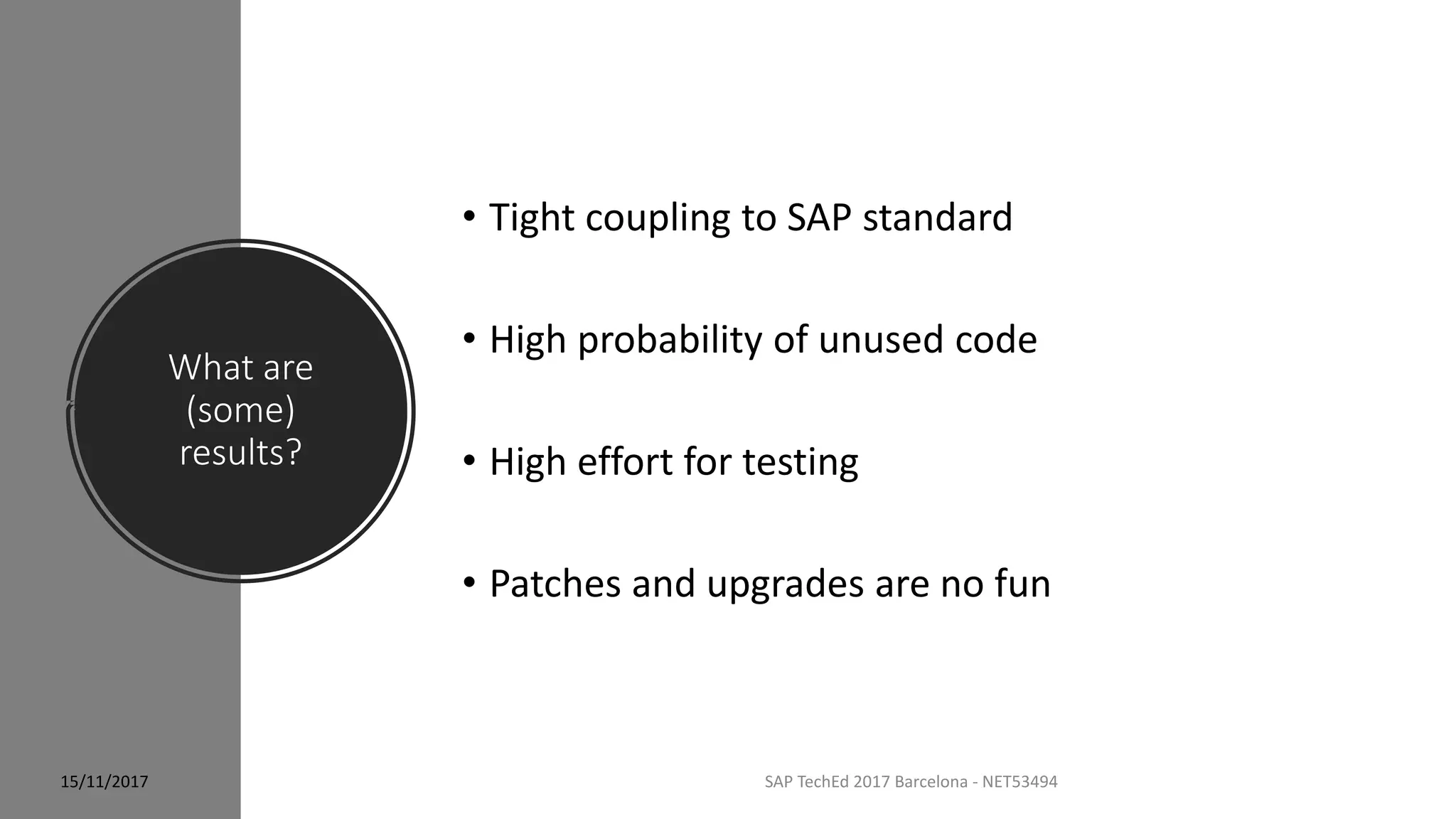 What are (some) results?

• Tight coupling to SAP standard

• High probability of unused code

• High effort for testing

• Patches and upgrades are no fun

15/11/2017

SAP TechEd 2017 Barcelona - NET53494